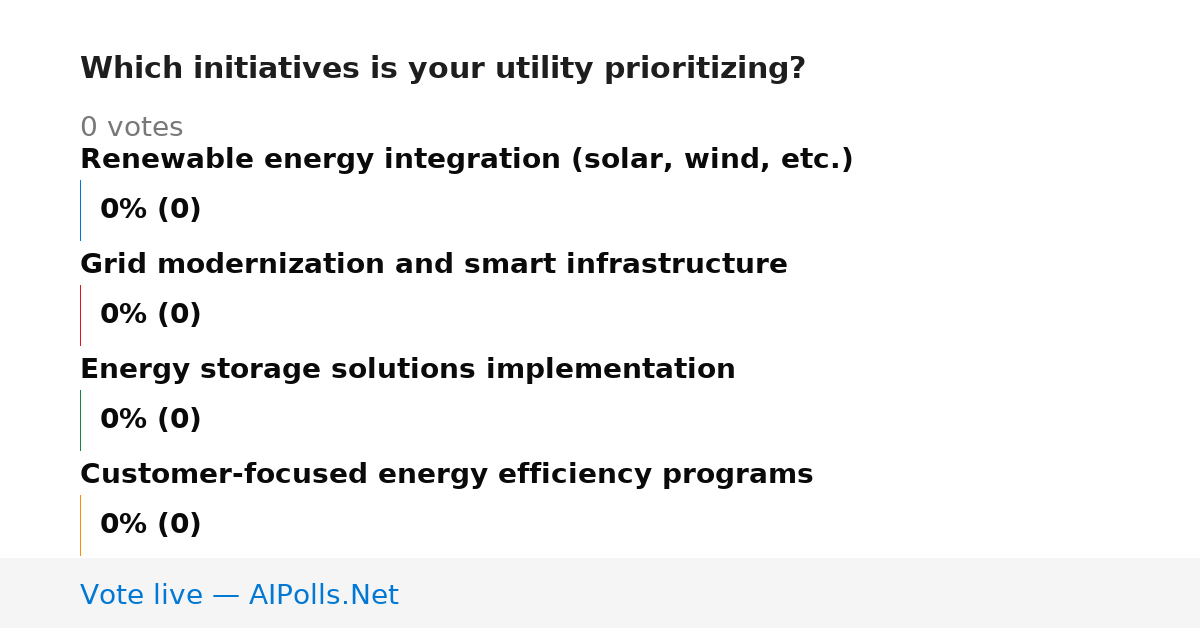 Which initiatives is your utility prioritizing?

0 votes

Renewable energy integration (solar, wind, etc.)

0% (0)

Grid modernization and smart infrastructure

0% (0)

Energy storage solutions implementation

0% (0)

Customer-focused energy efficiency programs

0% (0)

Vote live — AIPolls.Net